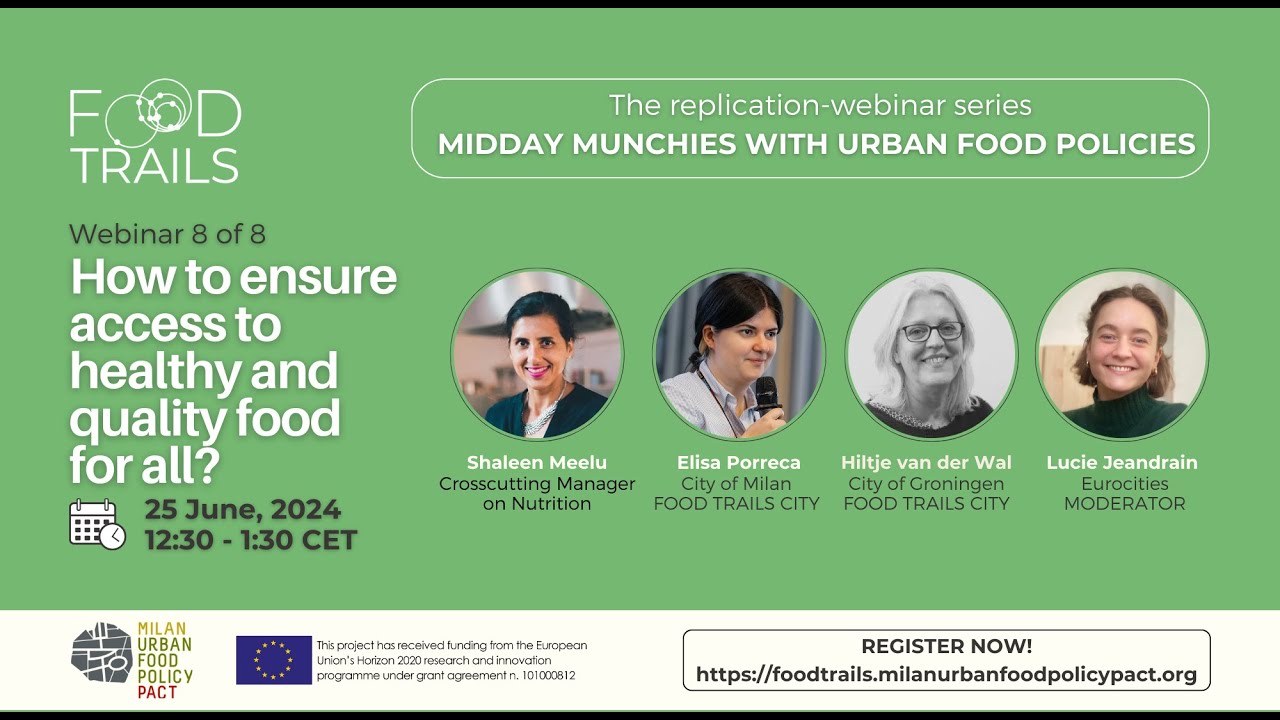 FOOD TRAILS

The replication-webinar series
MIDDAY MUNCHIES WITH URBAN FOOD POLICIES

Webinar 8 of 8
How to ensure access to healthy and quality food for all?

25 June, 2024
12:30 - 1:30 CET

Shaleen Meelu
Crosscutting Manager on Nutrition

Elisa Porreca
City of Milan
FOOD TRAILS CITY

Hiltje van der Wal
City of Groningen
FOOD TRAILS CITY

Lucie Jeandrain
Eurocities
MODERATOR

MILAN URBAN FOOD POLICY PACT

This project has received funding from the European Union's Horizon 2020 research and innovation programme under grant agreement n. 101000812

REGISTER NOW!
https://foodtrails.milanurbanfoodpolicypact.org